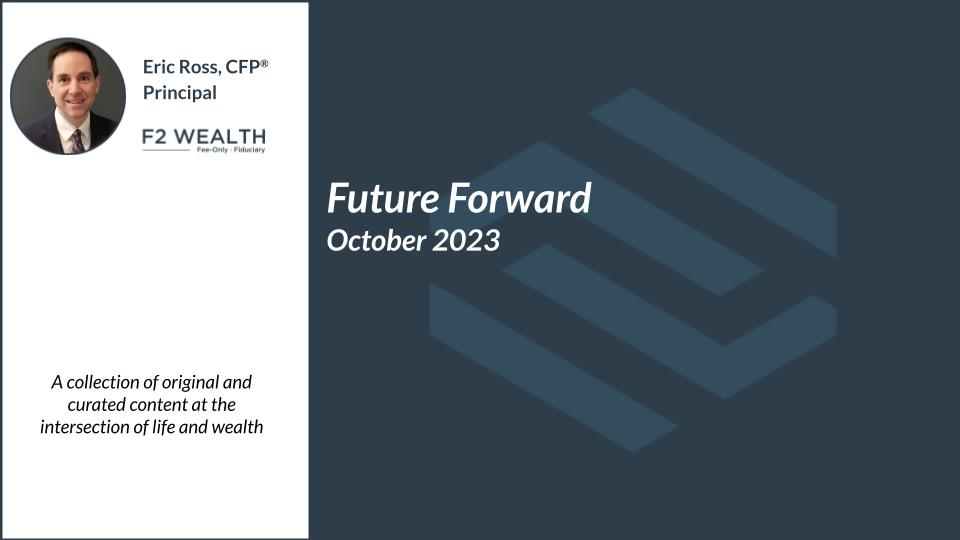 Eric Ross, CFP®
Principal

F2 WEALTH
Fee-Only · Fiduciary

A collection of original and curated content at the intersection of life and wealth

Future Forward
October 2023